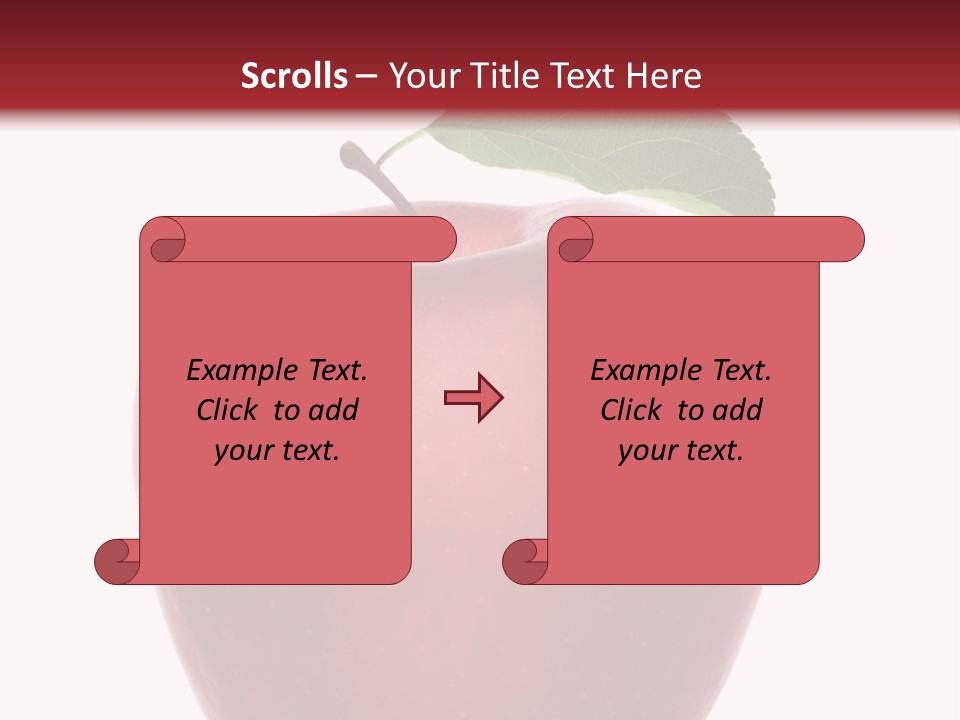 Scrolls – Your Title Text Here

Example Text. Click to add your text.

Example Text. Click to add your text.